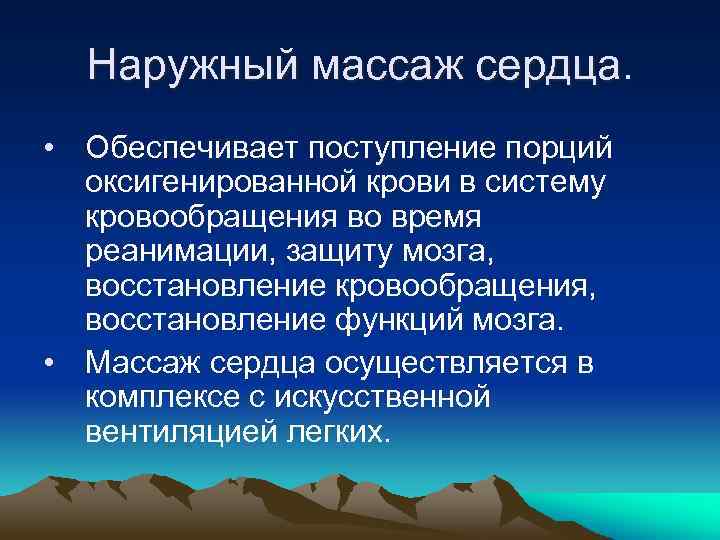 Наружный массаж сердца.

• Обеспечивает поступление порций оксигенированной крови в систему кровообращения во время реанимации, защиту мозга, восстановление кровообращения, восстановление функций мозга.

• Массаж сердца осуществляется в комплексе с искусственной вентиляцией легких.